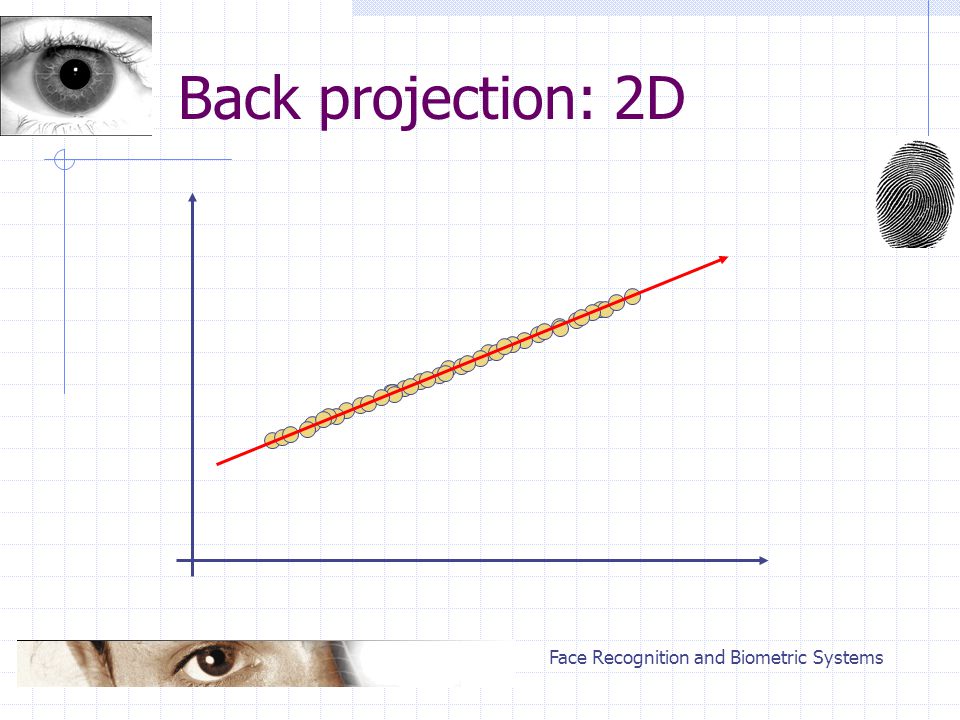 Back projection: 2D

Face Recognition and Biometric Systems